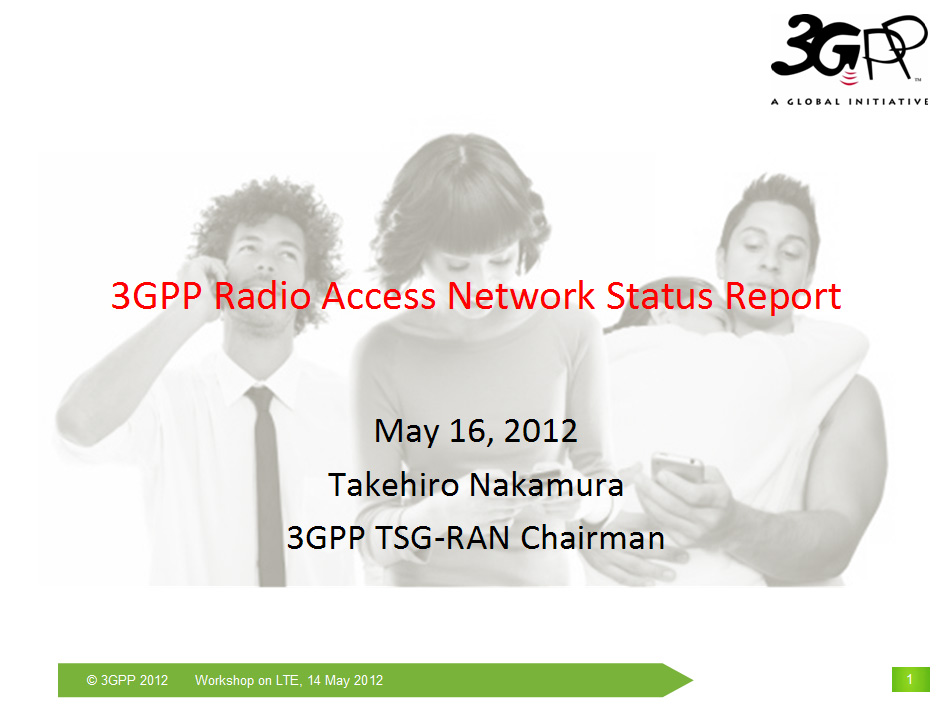 3GPP™
A GLOBAL INITIATIVE

3GPP Radio Access Network Status Report

May 16, 2012
Takehiro Nakamura
3GPP TSG-RAN Chairman

© 3GPP 2012 Workshop on LTE, 14 May 2012

1